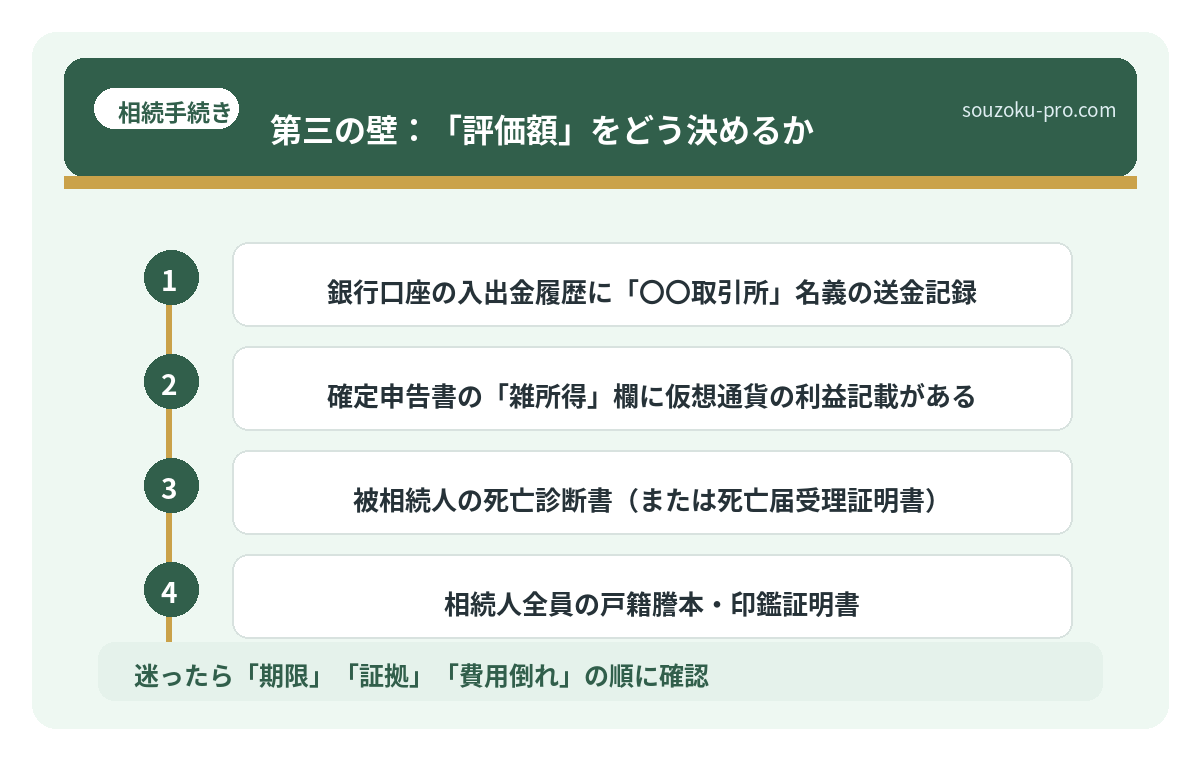 相続手続き

第三の壁：「評価額」をどう決めるか

souzoku-pro.com

1
銀行口座の入出金履歴に「〇〇取引所」名義の送金記録

2
確定申告書の「雑所得」欄に仮想通貨の利益記載がある

3
被相続人の死亡診断書（または死亡届受理証明書）

4
相続人全員の戸籍謄本・印鑑証明書

迷ったら「期限」「証拠」「費用倒れ」の順に確認